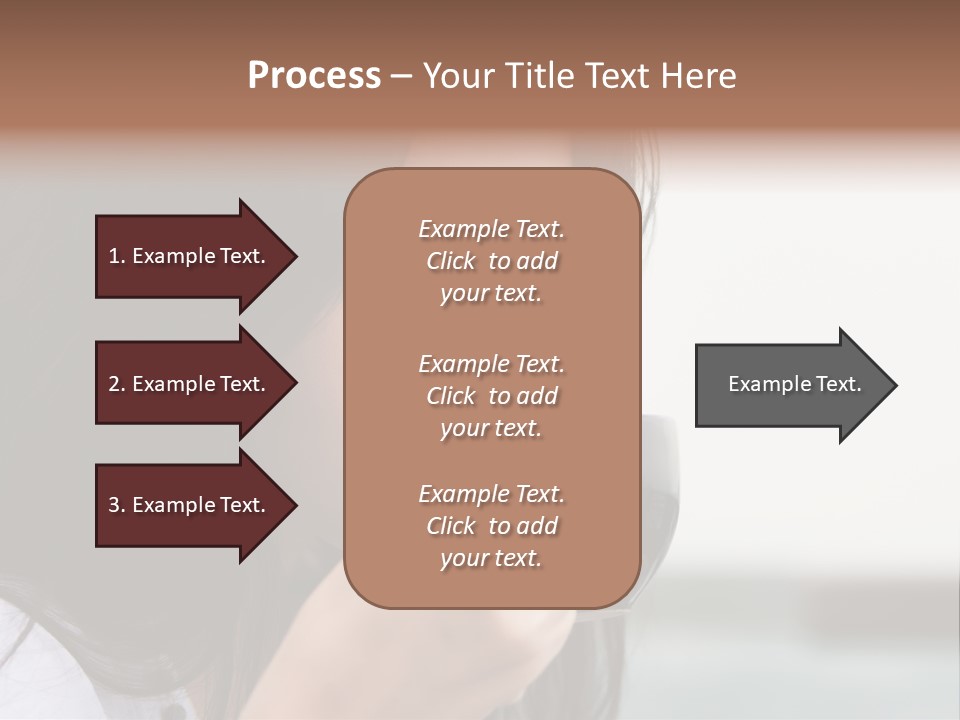 Process – Your Title Text Here

1. Example Text.

2. Example Text.

3. Example Text.

Example Text. Click to add your text.

Example Text. Click to add your text.

Example Text. Click to add your text.

Example Text.